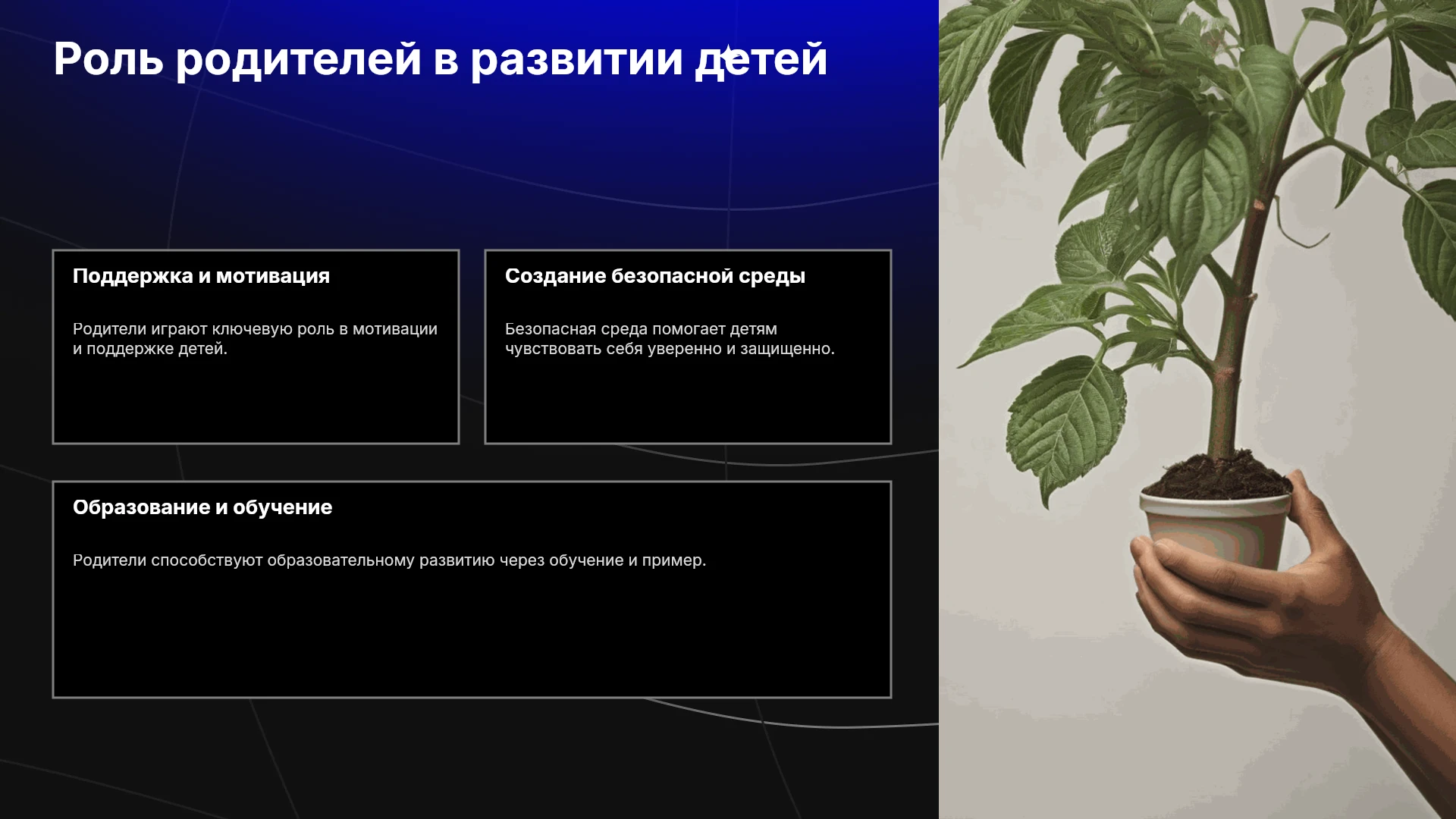 Роль родителей в развитии детей

Поддержка и мотивация

Родители играют ключевую роль в мотивации и поддержке детей.

Создание безопасной среды

Безопасная среда помогает детям чувствовать себя уверенно и защищенно.

Образование и обучение

Родители способствуют образовательному развитию через обучение и пример.